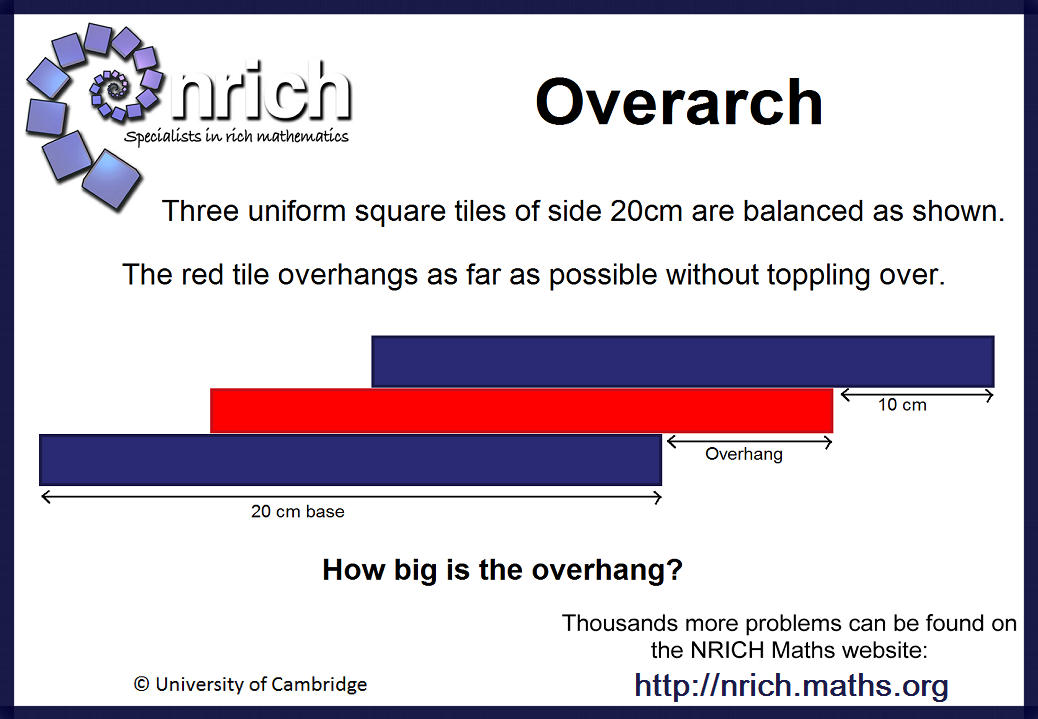 nrich
Specialists in rich mathematics

Overarch

Three uniform square tiles of side 20cm are balanced as shown.

The red tile overhangs as far as possible without toppling over.

10 cm

Overhang

20 cm base

How big is the overhang?

Thousands more problems can be found on the NRICH Maths website:
http://nrich.maths.org

© University of Cambridge